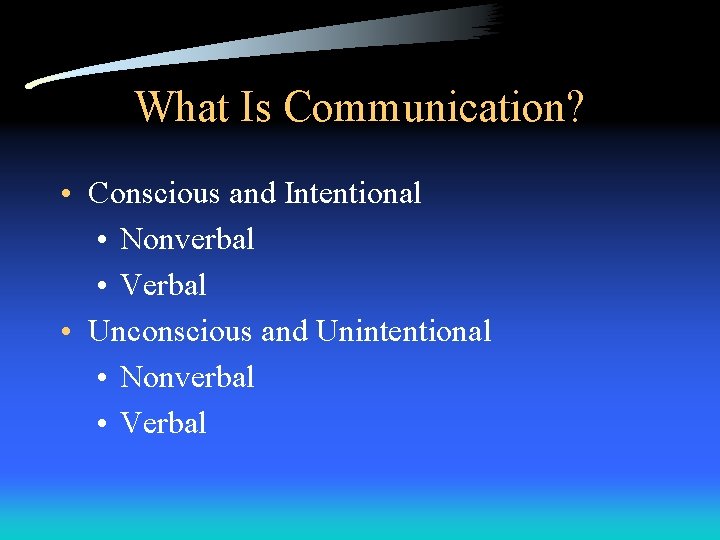 What Is Communication?

• Conscious and Intentional
  • Nonverbal
  • Verbal
• Unconscious and Unintentional
  • Nonverbal
  • Verbal